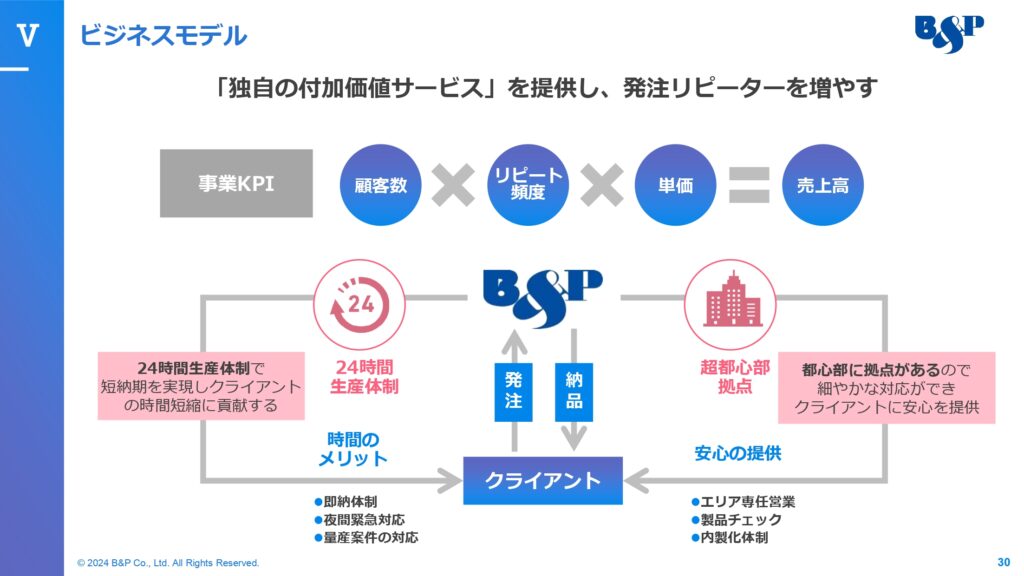 V

ビジネスモデル

B&P

「独自の付加価値サービス」を提供し、発注リピーターを増やす

事業KPI

顧客数 × リピート頻度 × 単価 = 売上高

24

B&P

24時間生産体制で短納期を実現しクライアントの時間短縮に貢献する

24時間生産体制

発注

納品

超都心部拠点

都心部に拠点があるので細やかな対応ができクライアントに安心を提供

時間のメリット

クライアント

安心の提供

●即納体制
●夜間緊急対応
●量産案件の対応

●エリア専任営業
●製品チェック
●内製化体制

© 2024 B&P Co., Ltd. All Rights Reserved.

30